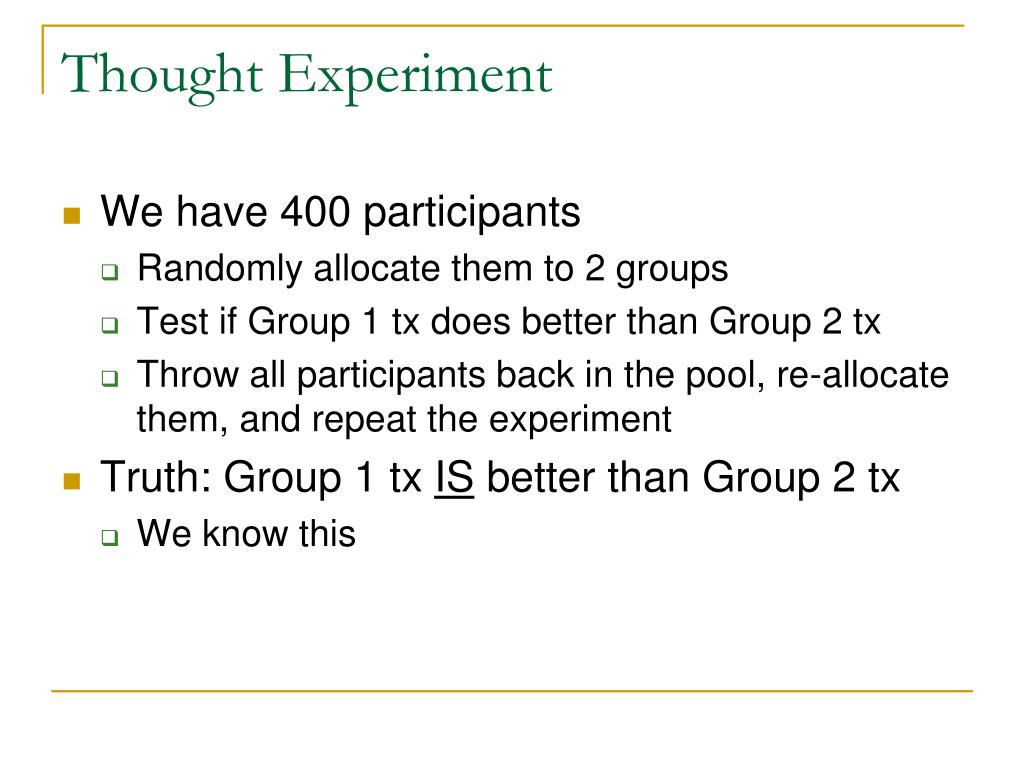 Thought Experiment

We have 400 participants

Randomly allocate them to 2 groups

Test if Group 1 tx does better than Group 2 tx

Throw all participants back in the pool, re-allocate them, and repeat the experiment

Truth: Group 1 tx IS better than Group 2 tx

We know this